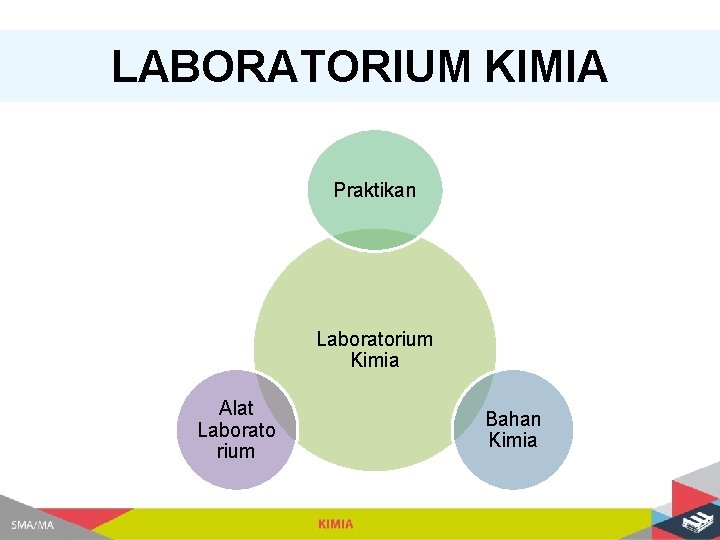 LABORATORIUM KIMIA

Praktikan

Laboratorium Kimia

Alat Laborato rium

Bahan Kimia

SMA/MA

KIMIA